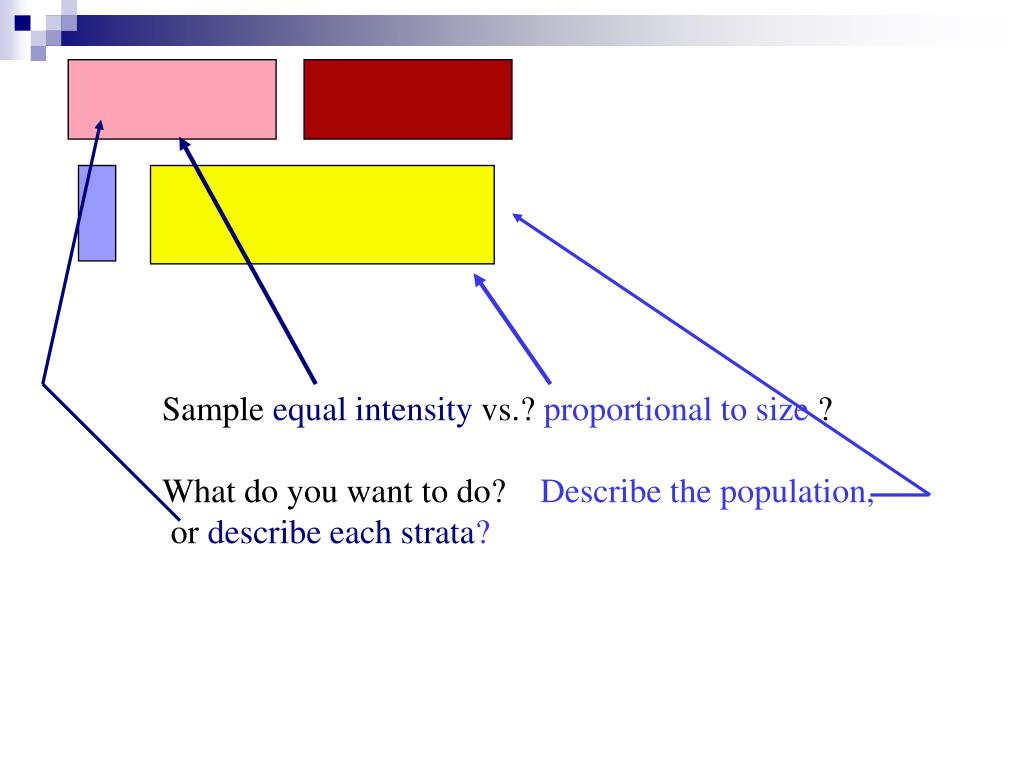 Sample equal intensity vs.? proportional to size ?

What do you want to do? Describe the population, or describe each strata?